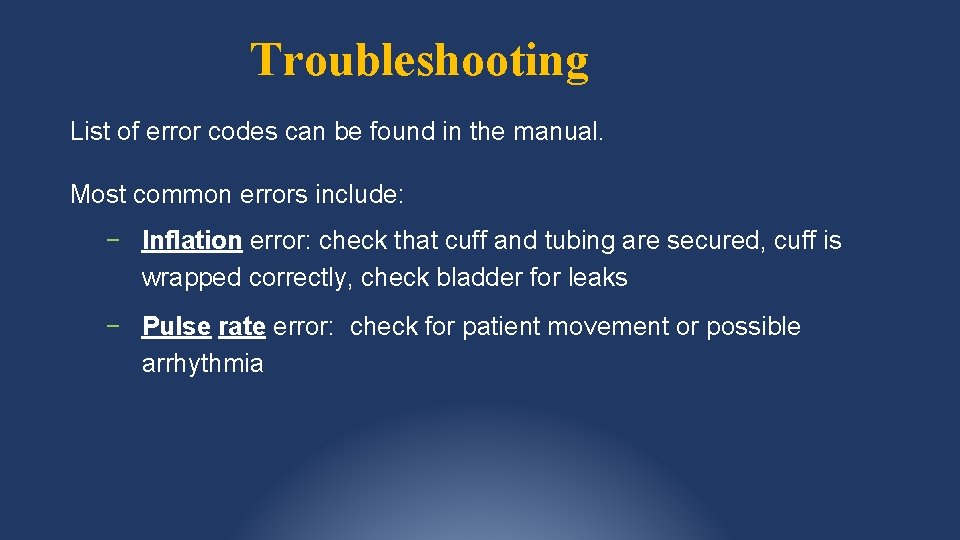 Troubleshooting

List of error codes can be found in the manual.

Most common errors include:

− Inflation error: check that cuff and tubing are secured, cuff is wrapped correctly, check bladder for leaks

− Pulse rate error: check for patient movement or possible arrhythmia